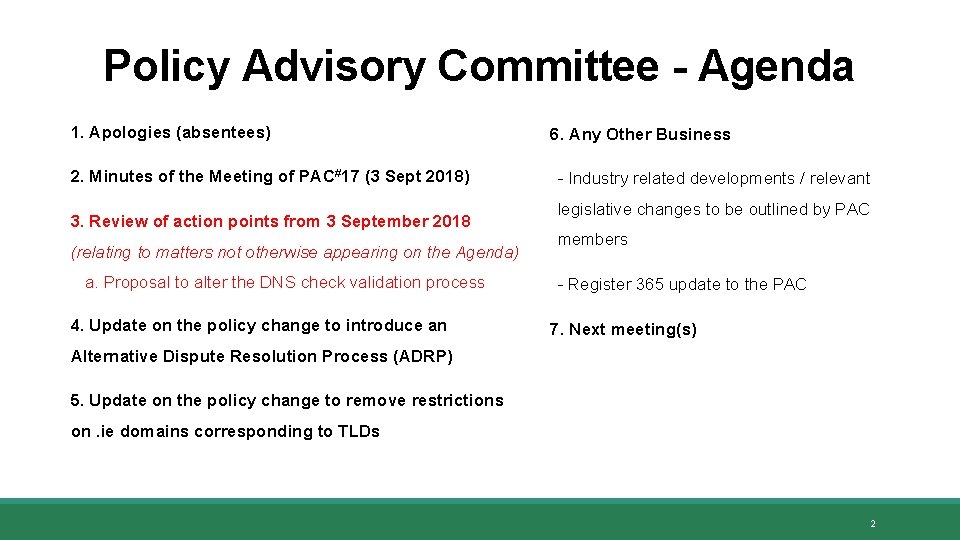 Policy Advisory Committee - Agenda

1. Apologies (absentees)

2. Minutes of the Meeting of PAC#17 (3 Sept 2018)

3. Review of action points from 3 September 2018

(relating to matters not otherwise appearing on the Agenda)

a. Proposal to alter the DNS check validation process

4. Update on the policy change to introduce an Alternative Dispute Resolution Process (ADRP)

5. Update on the policy change to remove restrictions on .ie domains corresponding to TLDs

6. Any Other Business

- Industry related developments / relevant legislative changes to be outlined by PAC members

- Register 365 update to the PAC

7. Next meeting(s)

2